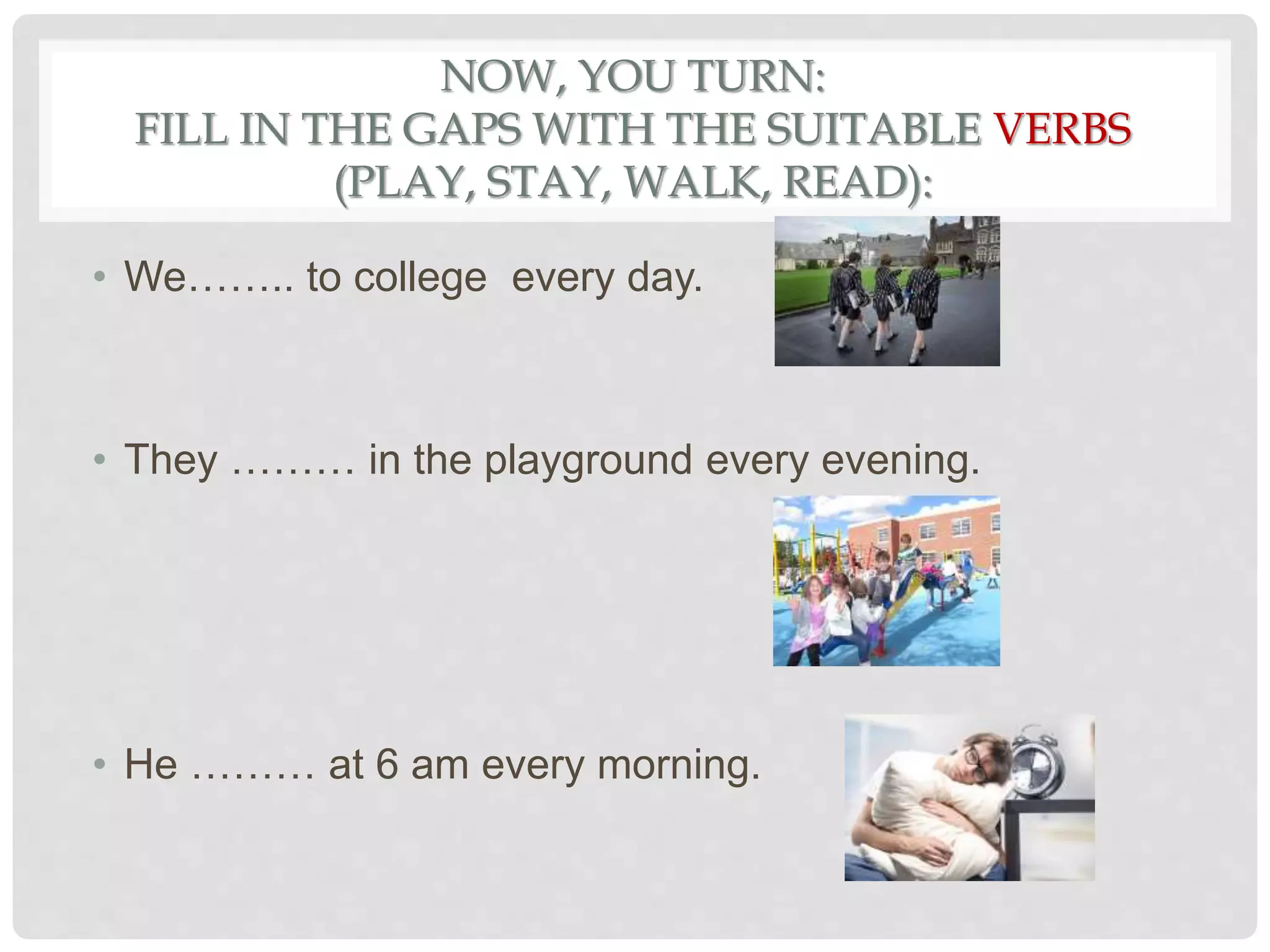 NOW, YOU TURN:
FILL IN THE GAPS WITH THE SUITABLE VERBS (PLAY, STAY, WALK, READ):

• We…….. to college every day.

• They ……… in the playground every evening.

• He ……… at 6 am every morning.